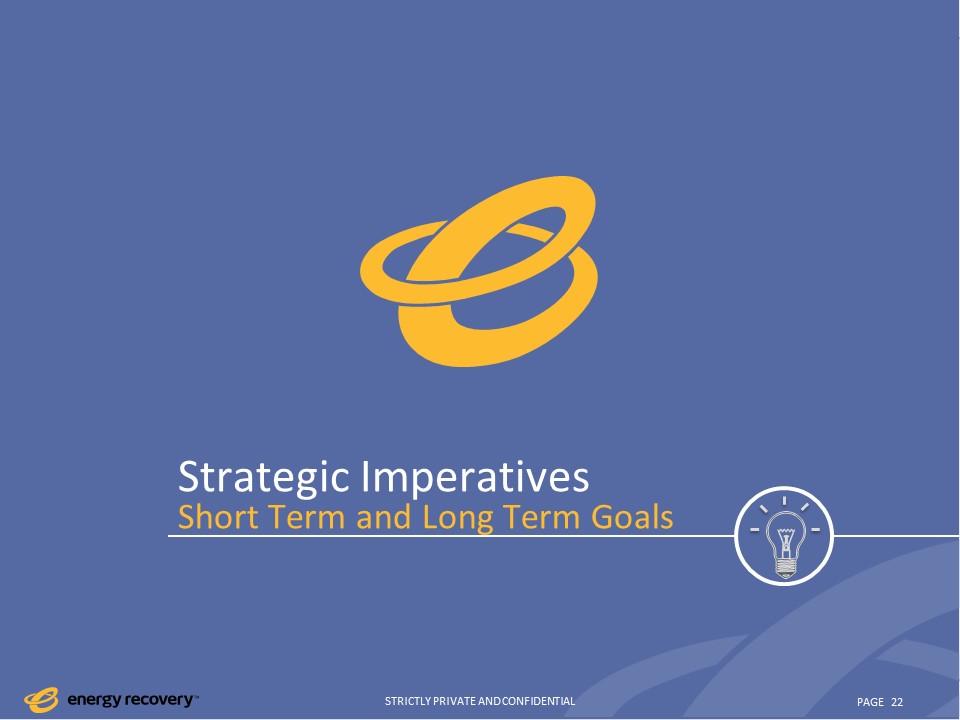 Strategic Imperatives
Short Term and Long Term Goals

energy recovery™

STRICTLY PRIVATE AND CONFIDENTIAL

PAGE 22